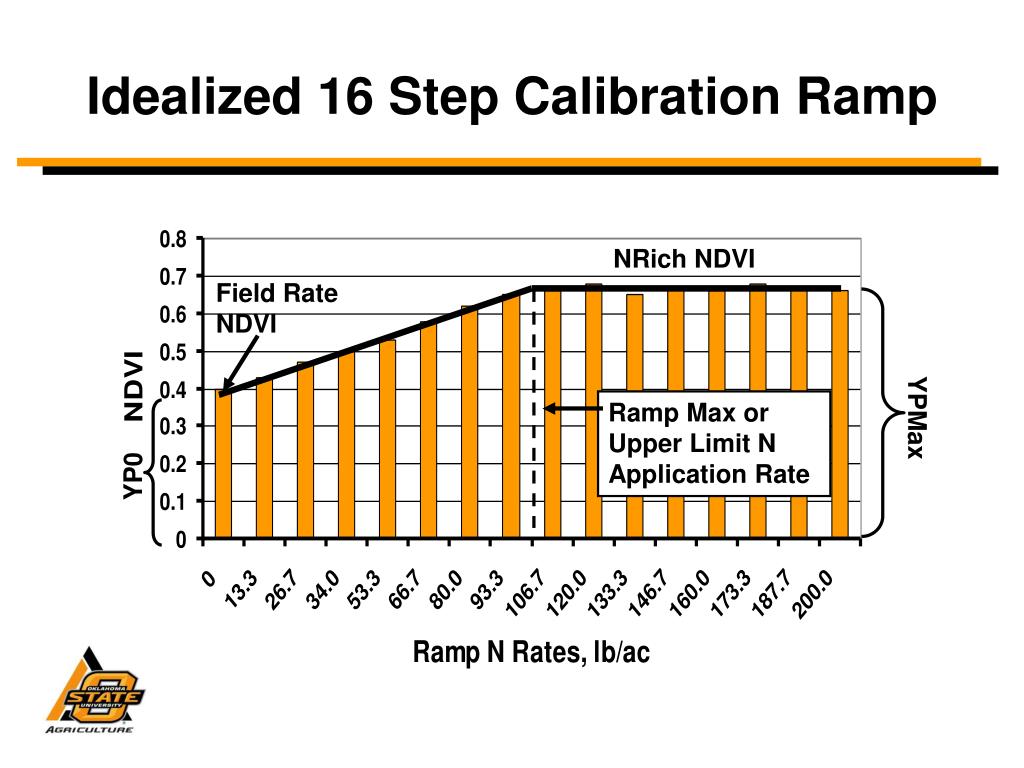 Idealized 16 Step Calibration Ramp

0.8
0.7
0.6
0.5
0.4
0.3
0.2
0.1
0

NDVI

YP0

NRich NDVI

Field Rate NDVI

Ramp Max or Upper Limit N Application Rate

YPMax

0
13.3
26.7
34.0
53.3
66.7
80.0
93.3
106.7
120.0
133.3
146.7
160.0
173.3
187.7
200.0

Ramp N Rates, lb/ac

OKLAHOMA STATE UNIVERSITY
AGRICULTURE